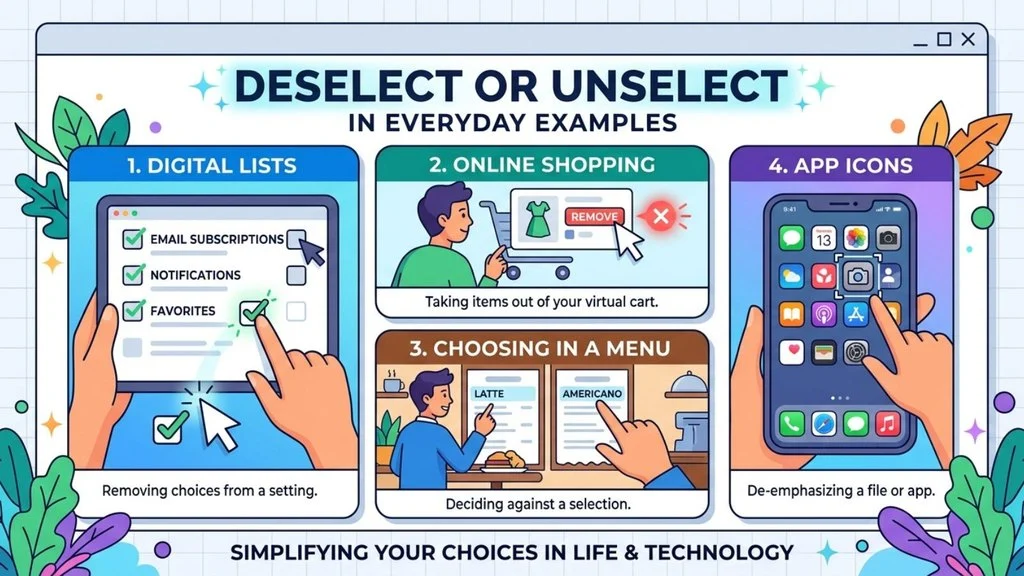 DESELECT OR UNSELECT
IN EVERYDAY EXAMPLES

1. DIGITAL LISTS

EMAIL SUBSCRIPTIONS
NOTIFICATIONS
FAVORITES

Removing choices from a setting.

2. ONLINE SHOPPING

REMOVE

Taking items out of your virtual cart.

3. CHOOSING IN A MENU

LATTE
AMERICANO

Deciding against a selection.

4. APP ICONS

9:41
13

De-emphasizing a file or app.

SIMPLIFYING YOUR CHOICES IN LIFE & TECHNOLOGY